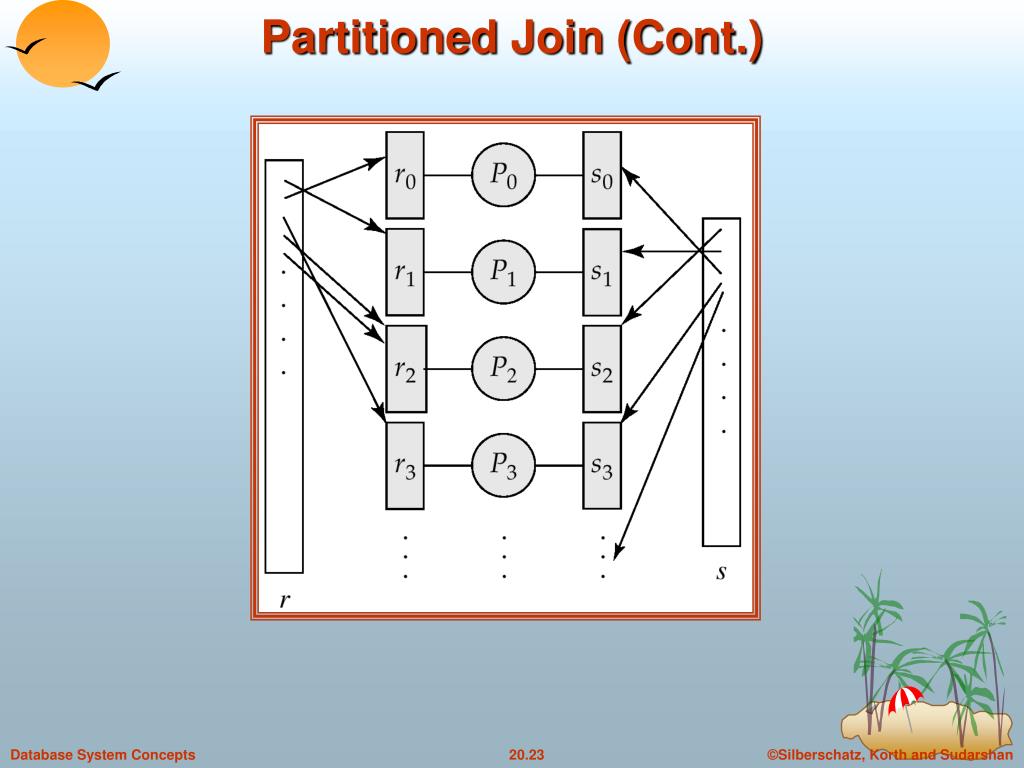 Partitioned Join (Cont.)

$r_0$ $P_0$ $s_0$

$r_1$ $P_1$ $s_1$

$r_2$ $P_2$ $s_2$

$r_3$ $P_3$ $s_3$

$r$

$s$

Database System Concepts

20.23

©Silberschatz, Korth and Sudarshan